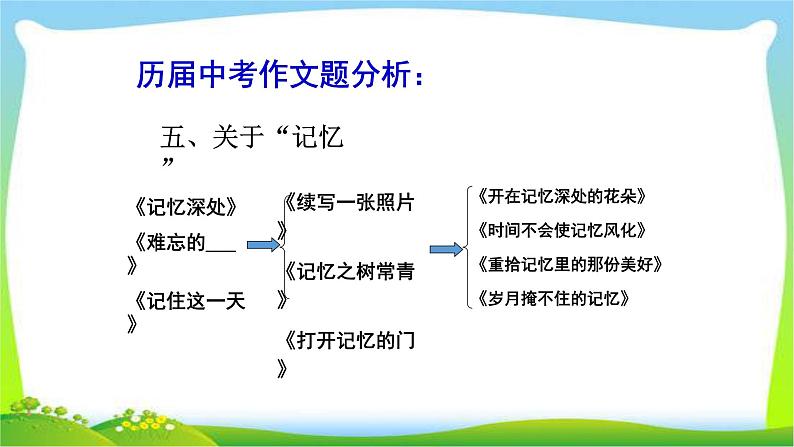 历届中考作文题分析：

五、关于“记忆”

《记忆深处》

《难忘的___》

《记住这一天》

《续写一张照片》

《记忆之树常青》

《打开记忆的门》

《开在记忆深处的花朵》

《时间不会使记忆风化》

《重拾记忆里的那份美好》

《岁月掩不住的记忆》